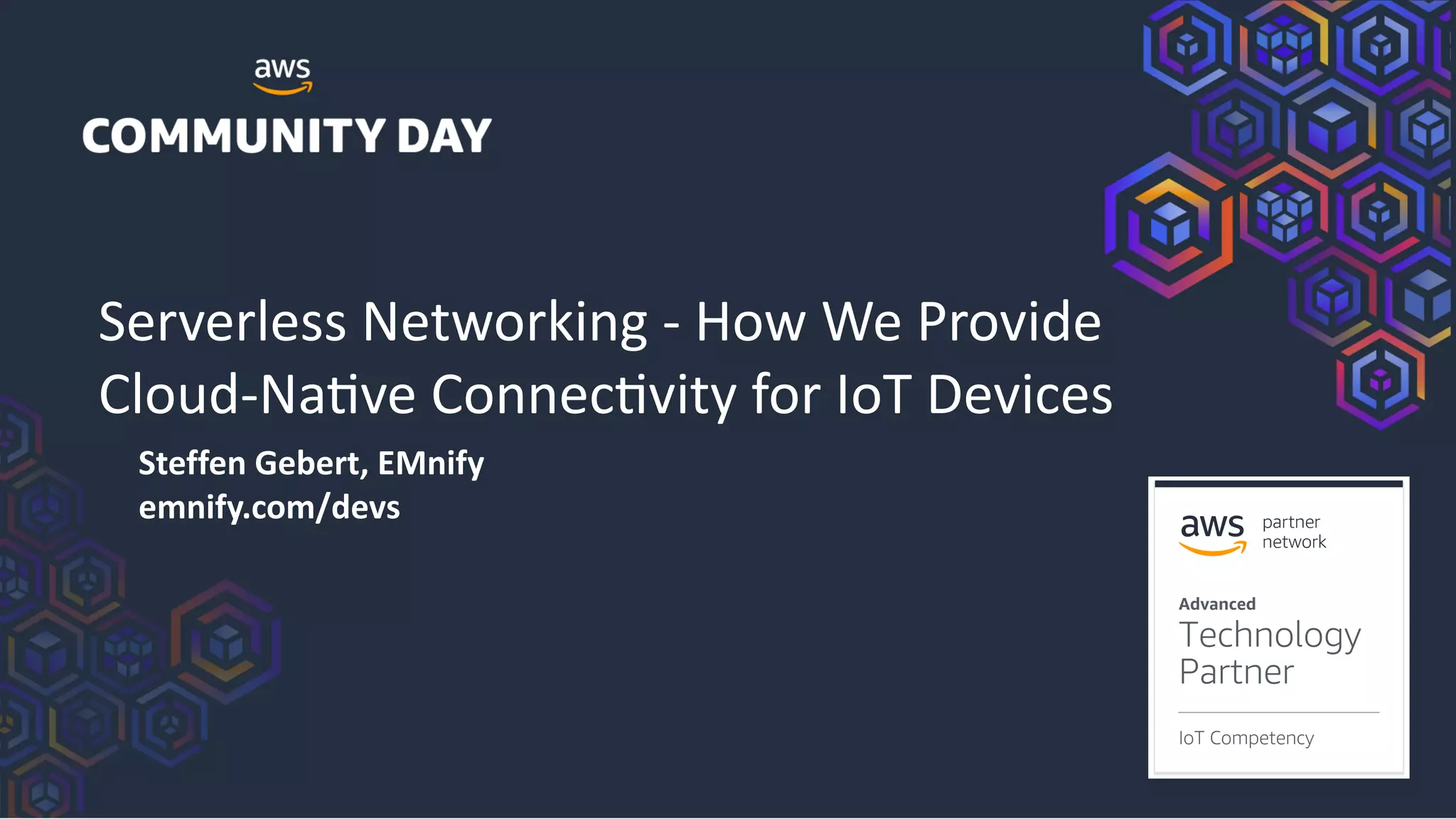 aws
COMMUNITY DAY

Serverless Networking - How We Provide Cloud-Native Connectivity for IoT Devices

Steffen Gebert, EMnify
emnify.com/devs

aws partner network

Advanced
Technology Partner

IoT Competency